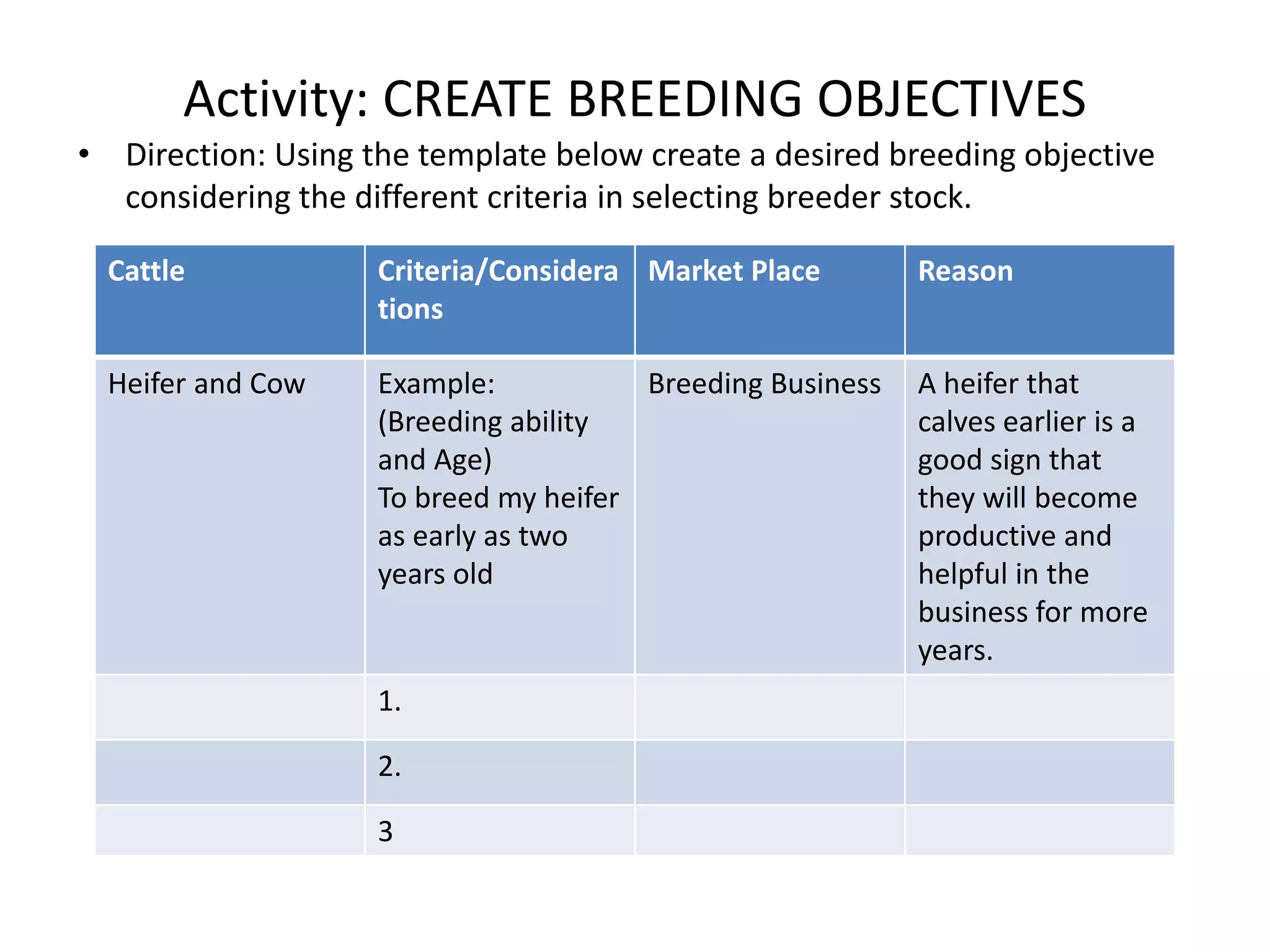 Activity: CREATE BREEDING OBJECTIVES

• Direction: Using the template below create a desired breeding objective considering the different criteria in selecting breeder stock.

| Cattle | Criteria/Considerations | Market Place | Reason |
|---|---|---|---|
| Heifer and Cow | Example: (Breeding ability and Age) To breed my heifer as early as two years old | Breeding Business | A heifer that calves earlier is a good sign that they will become productive and helpful in the business for more years. |
| | 1. | | |
| | 2. | | |
| | 3 | | |